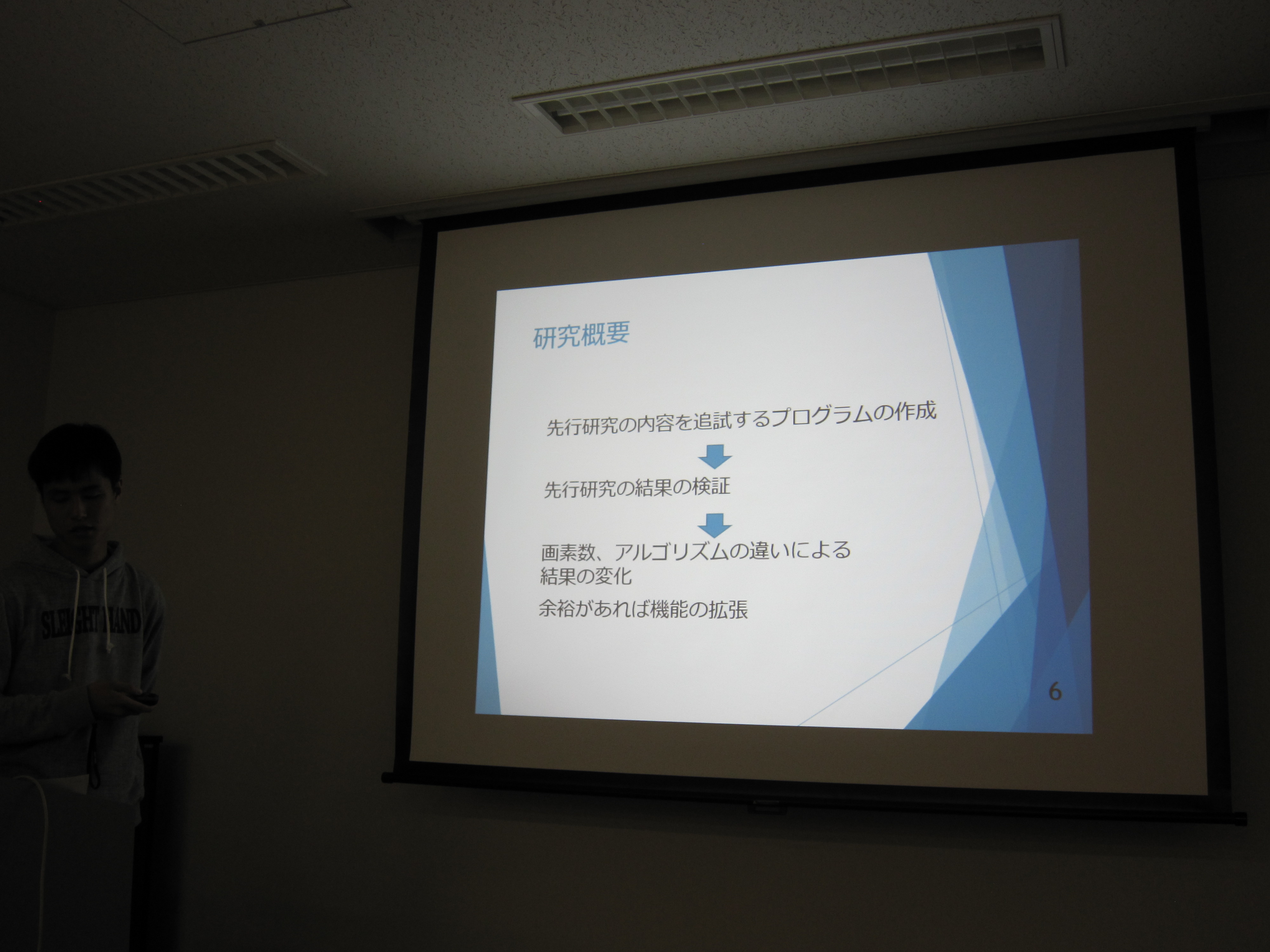 研究概要

先行研究の内容を追試するプログラムの作成

先行研究の結果の検証

画素数、アルゴリズムの違いによる結果の変化

余裕があれば機能の拡張

6

SLEIGHT HAND